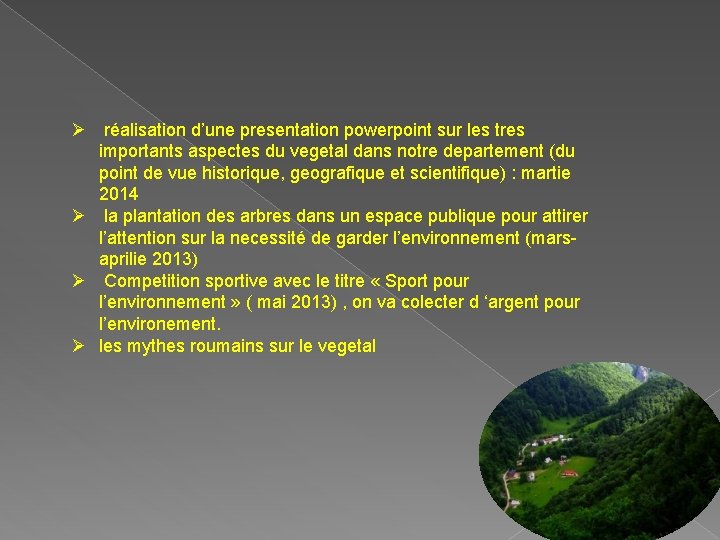 ➢ réalisation d'une presentation powerpoint sur les tres importants aspectes du vegetal dans notre departement (du point de vue historique, geografique et scientifique) : martie 2014

➢ la plantation des arbres dans un espace publique pour attirer l'attention sur la necessité de garder l'environnement (mars-aprilie 2013)

➢ Competition sportive avec le titre « Sport pour l'environnement » ( mai 2013) , on va colecter d 'argent pour l'environement.

➢ les mythes roumains sur le vegetal